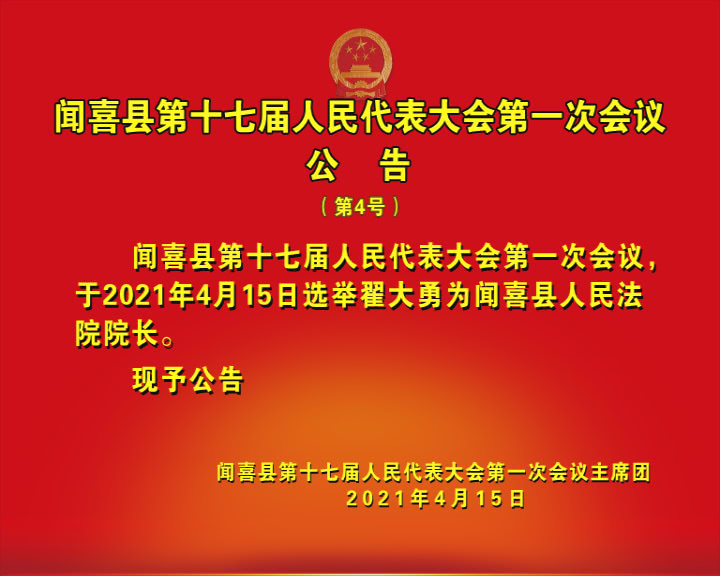 闻喜县第十七届人民代表大会第一次会议

公　告

（第4号）

闻喜县第十七届人民代表大会第一次会议，于2021年4月15日选举翟大勇为闻喜县人民法院院长。

现予公告

闻喜县第十七届人民代表大会第一次会议主席团
2021年4月15日